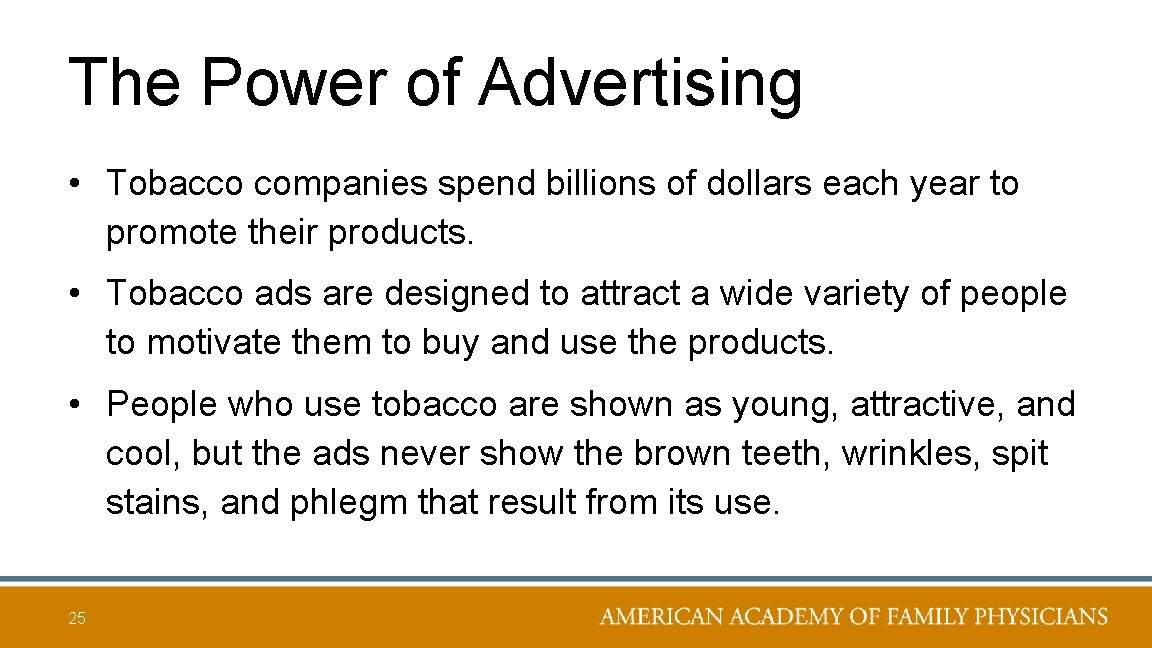 The Power of Advertising

• Tobacco companies spend billions of dollars each year to promote their products.

• Tobacco ads are designed to attract a wide variety of people to motivate them to buy and use the products.

• People who use tobacco are shown as young, attractive, and cool, but the ads never show the brown teeth, wrinkles, spit stains, and phlegm that result from its use.

25

AMERICAN ACADEMY OF FAMILY PHYSICIANS